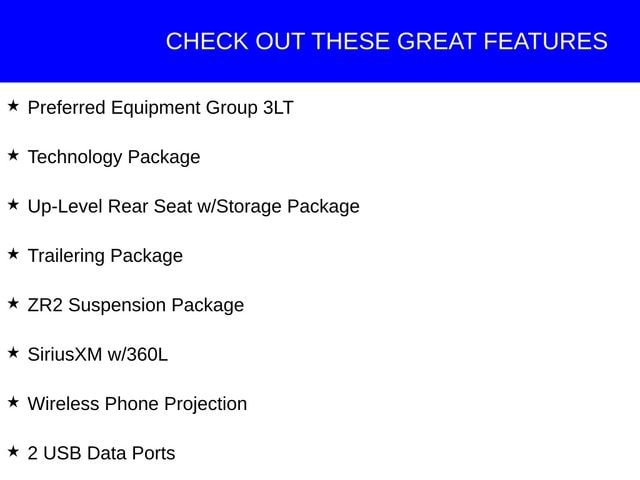 CHECK OUT THESE GREAT FEATURES

★ Preferred Equipment Group 3LT

★ Technology Package

★ Up-Level Rear Seat w/Storage Package

★ Trailering Package

★ ZR2 Suspension Package

★ SiriusXM w/360L

★ Wireless Phone Projection

★ 2 USB Data Ports